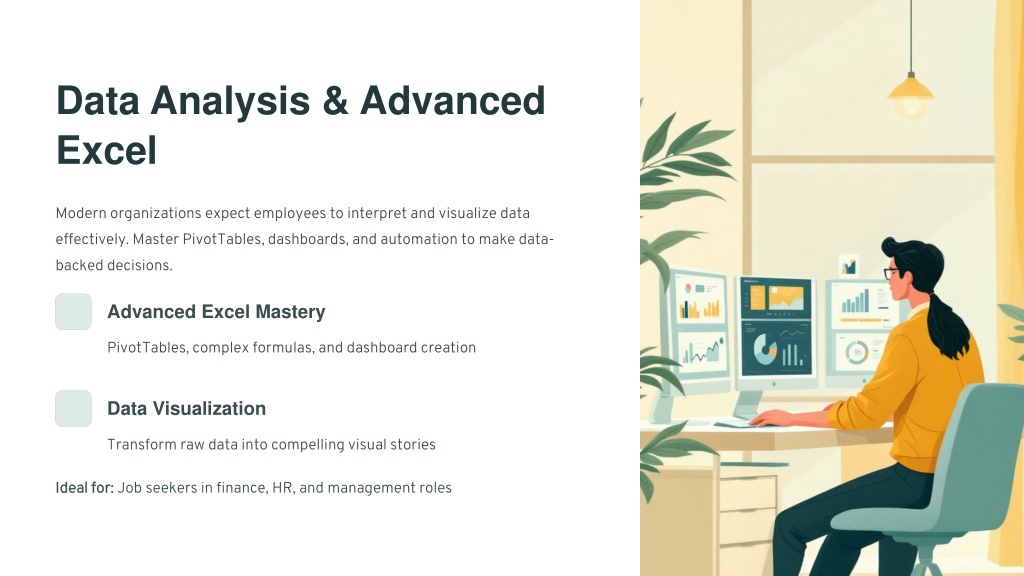 Data Analysis & Advanced Excel

Modern organizations expect employees to interpret and visualize data effectively. Master PivotTables, dashboards, and automation to make data-backed decisions.

Advanced Excel Mastery

PivotTables, complex formulas, and dashboard creation

Data Visualization

Transform raw data into compelling visual stories

Ideal for: Job seekers in finance, HR, and management roles